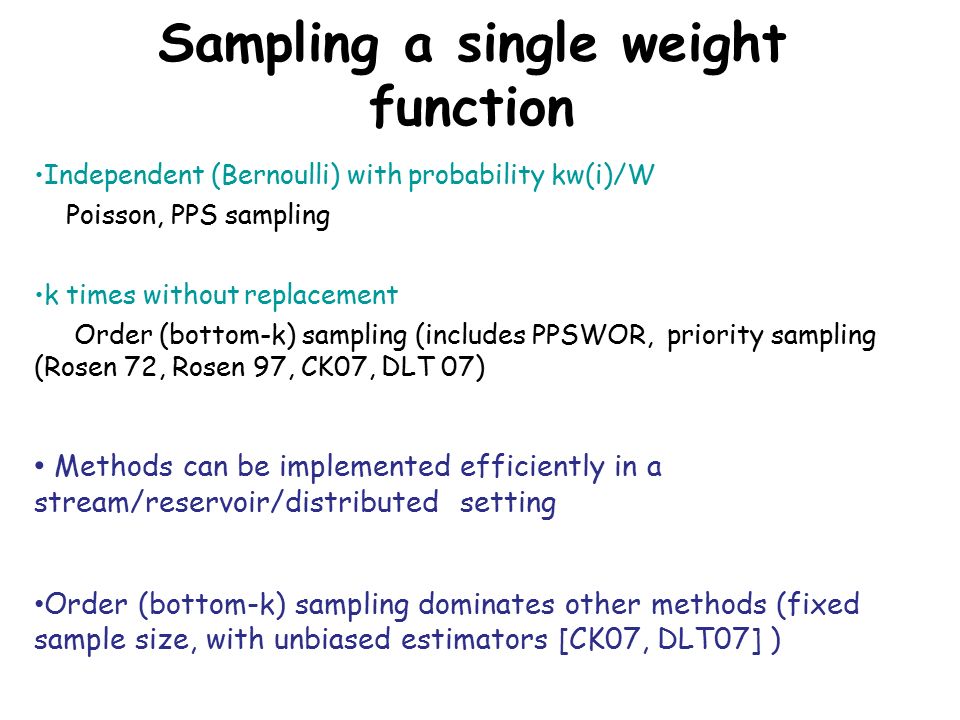 Sampling a single weight function

•Independent (Bernoulli) with probability kw(i)/W

Poisson, PPS sampling

•k times without replacement

Order (bottom-k) sampling (includes PPSWOR, priority sampling (Rosen 72, Rosen 97, CK07, DLT 07)

• Methods can be implemented efficiently in a stream/reservoir/distributed setting

•Order (bottom-k) sampling dominates other methods (fixed sample size, with unbiased estimators [CK07, DLT07] )